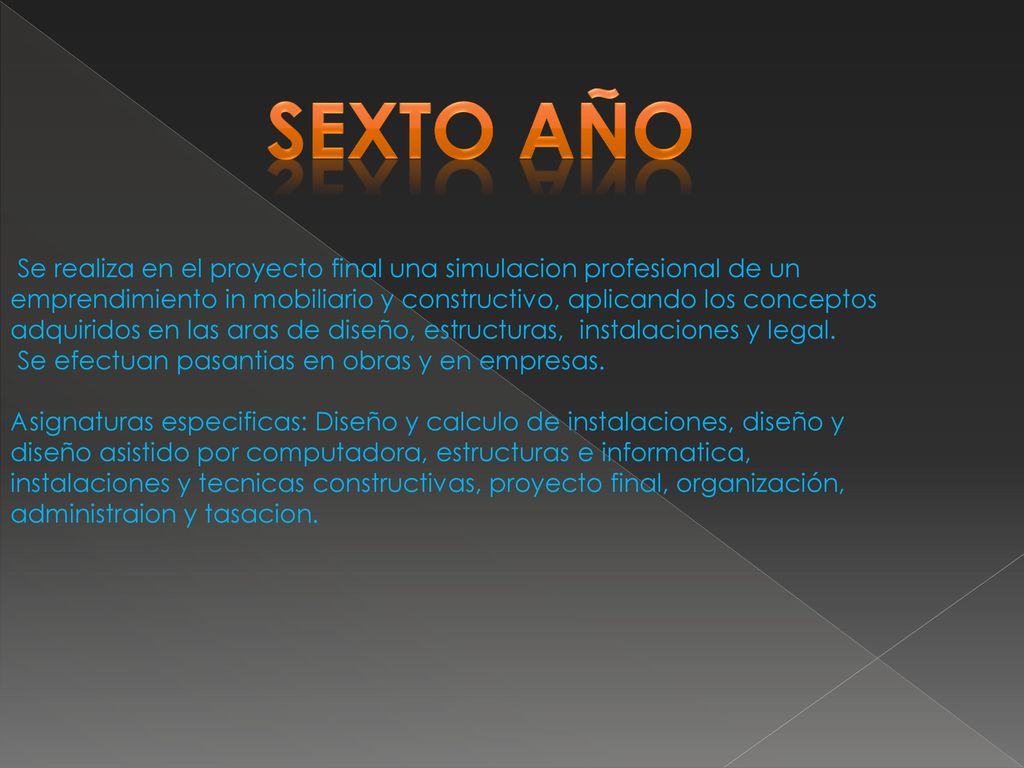 SEXTO AÑO

Se realiza en el proyecto final una simulacion profesional de un emprendimiento in mobiliario y constructivo, aplicando los conceptos adquiridos en las aras de diseño, estructuras, instalaciones y legal.
Se efectuan pasantias en obras y en empresas.

Asignaturas especificas: Diseño y calculo de instalaciones, diseño y diseño asistido por computadora, estructuras e informatica, instalaciones y tecnicas constructivas, proyecto final, organización, administraion y tasacion.